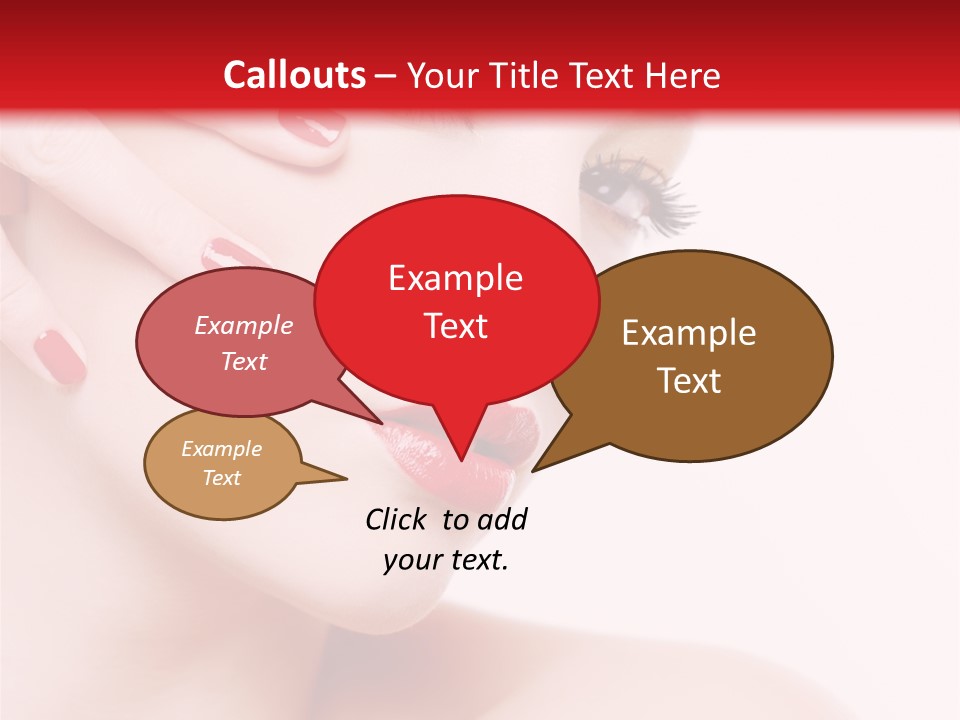 Callouts – Your Title Text Here

Example Text

Example Text

Example Text

Example Text

Click to add your text.